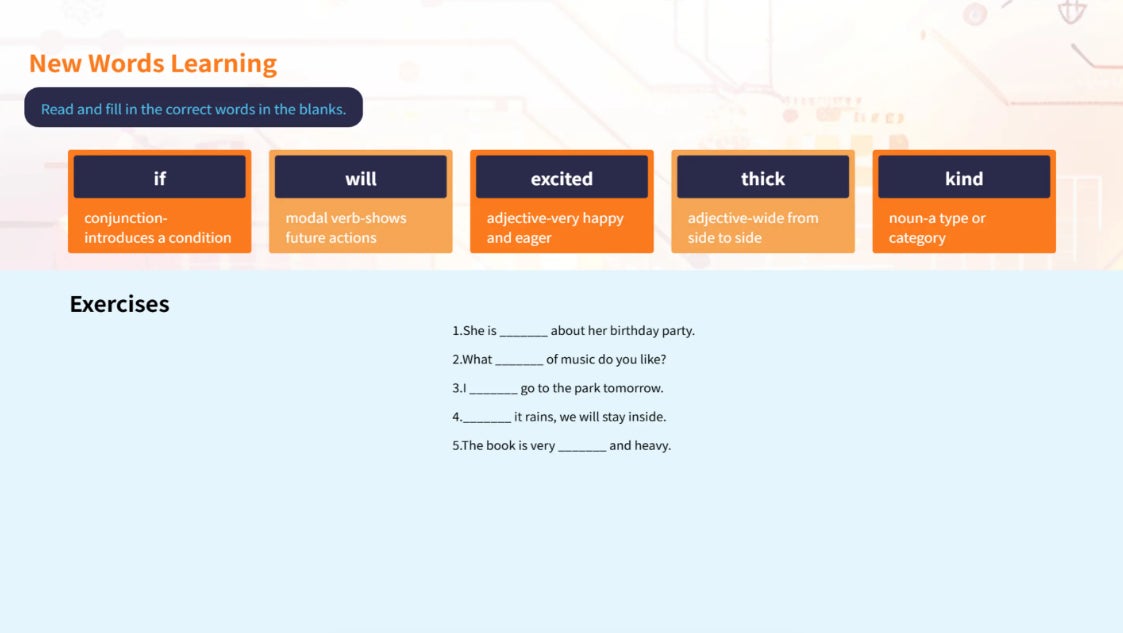 New Words Learning

Read and fill in the correct words in the blanks.

if
conjunction-introduces a condition

will
modal verb-shows future actions

excited
adjective-very happy and eager

thick
adjective-wide from side to side

kind
noun-a type or category

Exercises

1.She is _______ about her birthday party.

2.What _______ of music do you like?

3.I _______ go to the park tomorrow.

4._______ it rains, we will stay inside.

5.The book is very _______ and heavy.